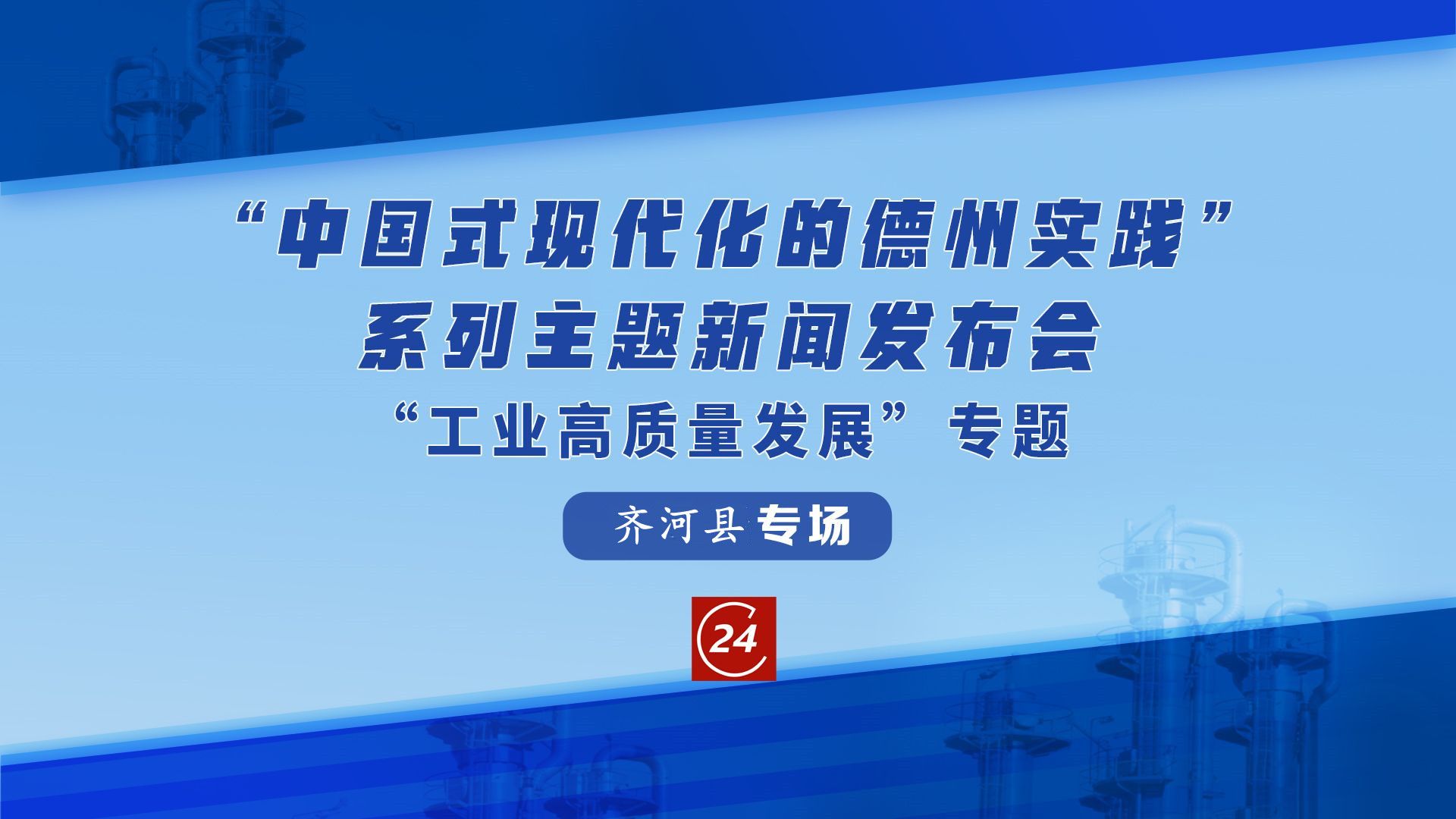 “中国式现代化的德州实践”
系列主题新闻发布会
“工业高质量发展”专题

齐河县专场

24